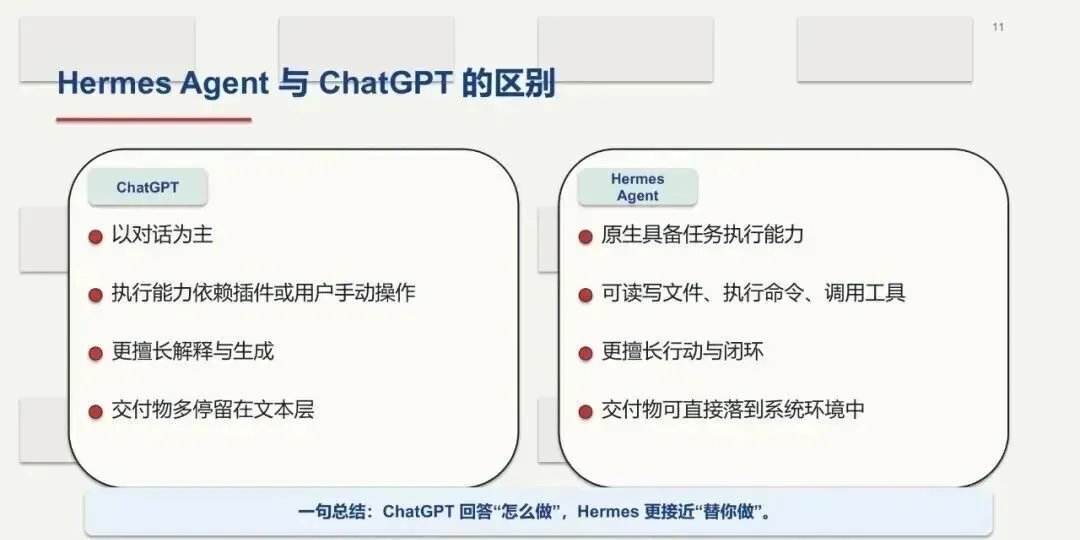 11

Hermes Agent 与 ChatGPT 的区别

ChatGPT

以对话为主

执行能力依赖插件或用户手动操作

更擅长解释与生成

交付物多停留在文本层

Hermes Agent

原生具备任务执行能力

可读写文件、执行命令、调用工具

更擅长行动与闭环

交付物可直接落到系统环境中

一句总结：ChatGPT 回答“怎么做”，Hermes 更接近“替你做”。